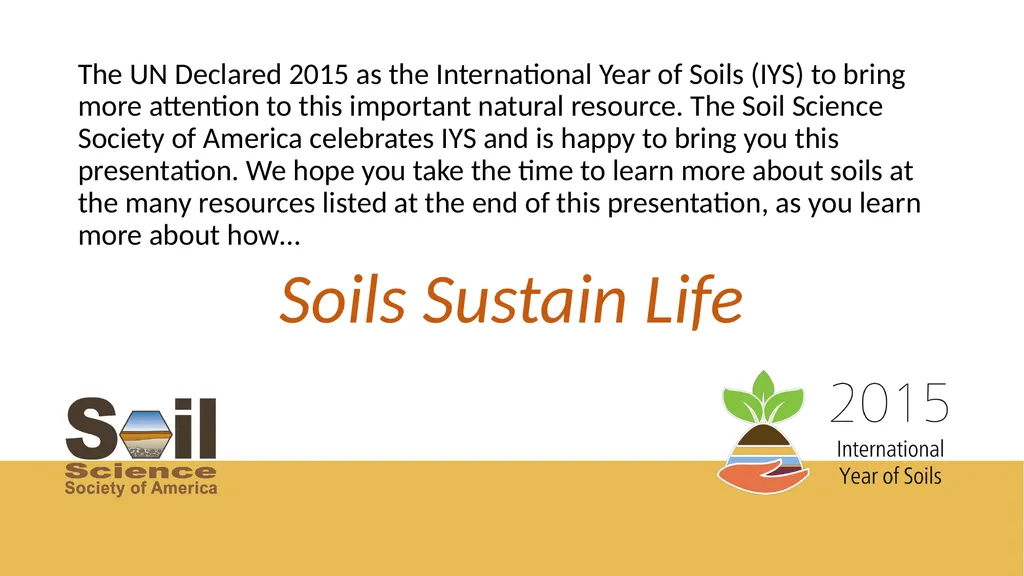 The UN Declared 2015 as the International Year of Soils (IYS) to bring more attention to this important natural resource. The Soil Science Society of America celebrates IYS and is happy to bring you this presentation. We hope you take the time to learn more about soils at the many resources listed at the end of this presentation, as you learn more about how…

Soils Sustain Life

Soil Science Society of America

2015 International Year of Soils